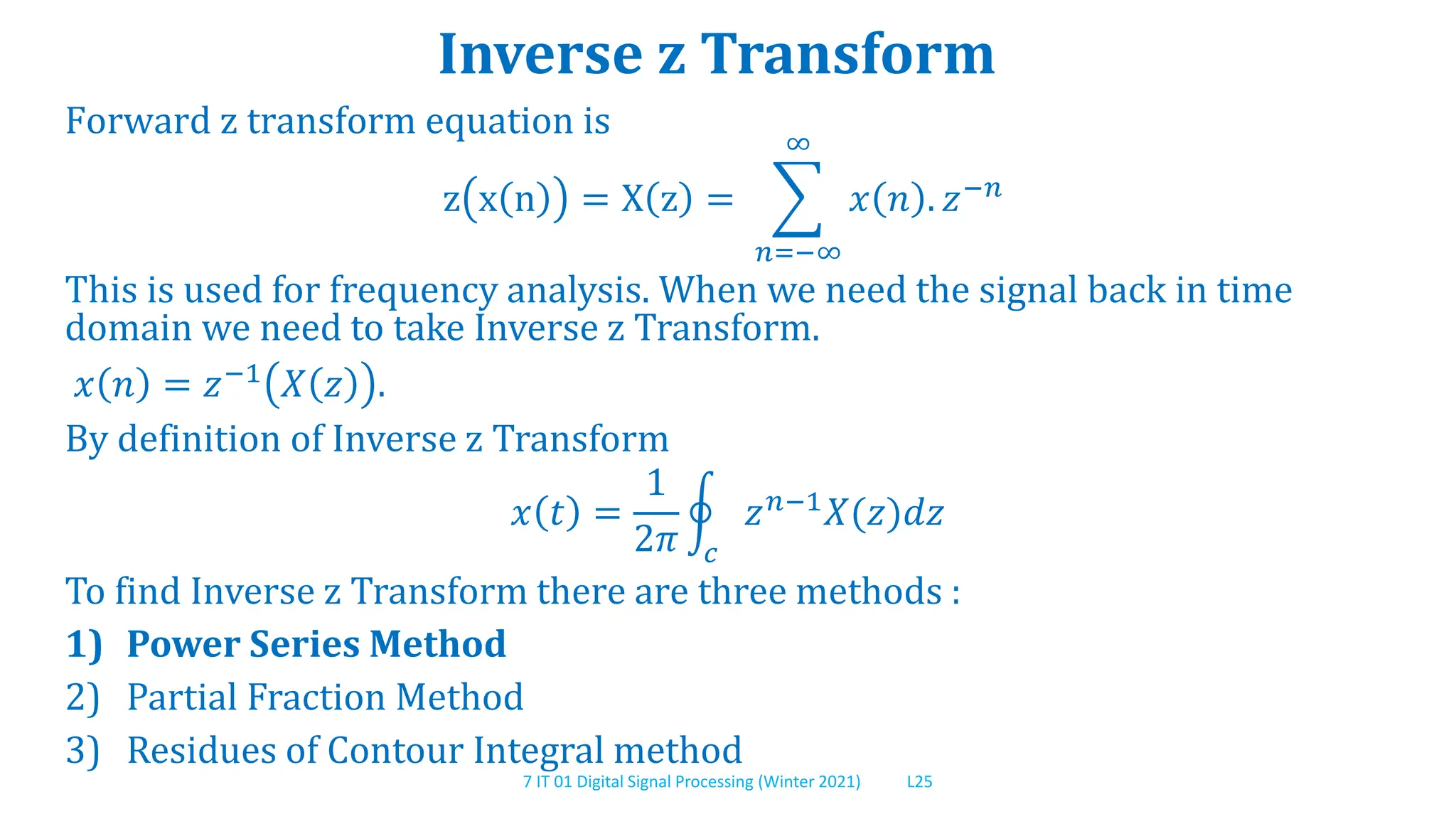 Inverse z Transform

Forward z transform equation is

$z(x(n)) = X(z) = \sum_{n=-\infty}^{\infty} x(n).z^{-n}$

This is used for frequency analysis. When we need the signal back in time domain we need to take Inverse z Transform.

$x(n) = z^{-1}(X(z)).$

By definition of Inverse z Transform

$x(t) = \frac{1}{2\pi} \oint_c z^{n-1} X(z) dz$

To find Inverse z Transform there are three methods :

1) Power Series Method
2) Partial Fraction Method
3) Residues of Contour Integral method

7 IT 01 Digital Signal Processing (Winter 2021) L25